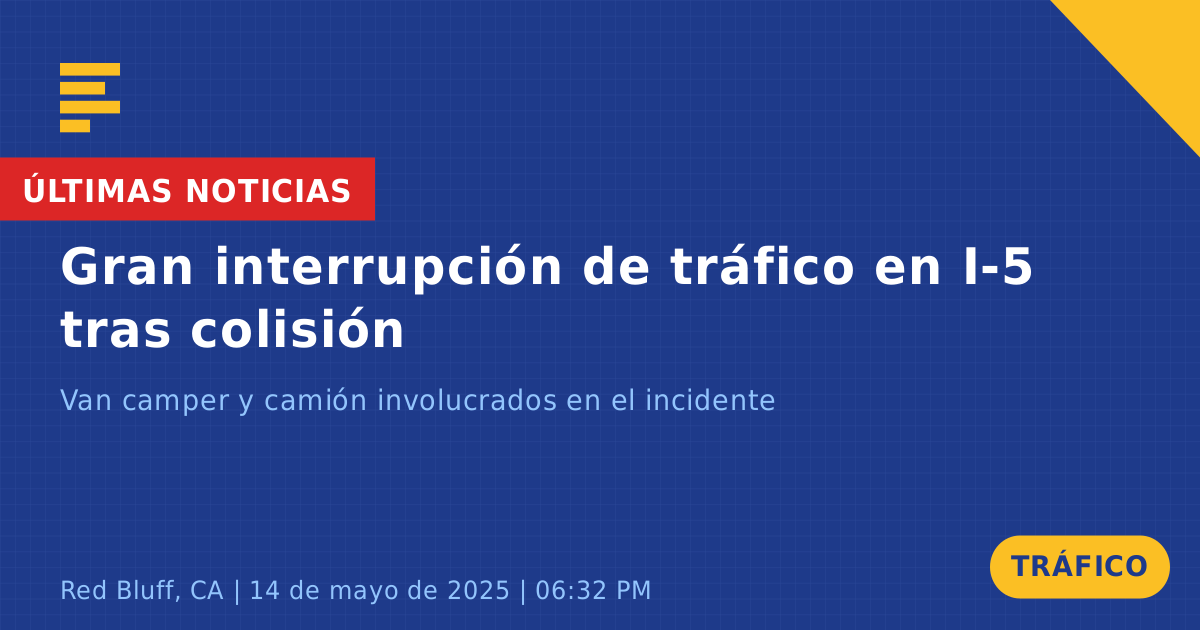 ÚLTIMAS NOTICIAS

Gran interrupción de tráfico en I-5 tras colisión

Van camper y camión involucrados en el incidente

Red Bluff, CA | 14 de mayo de 2025 | 06:32 PM

TRÁFICO